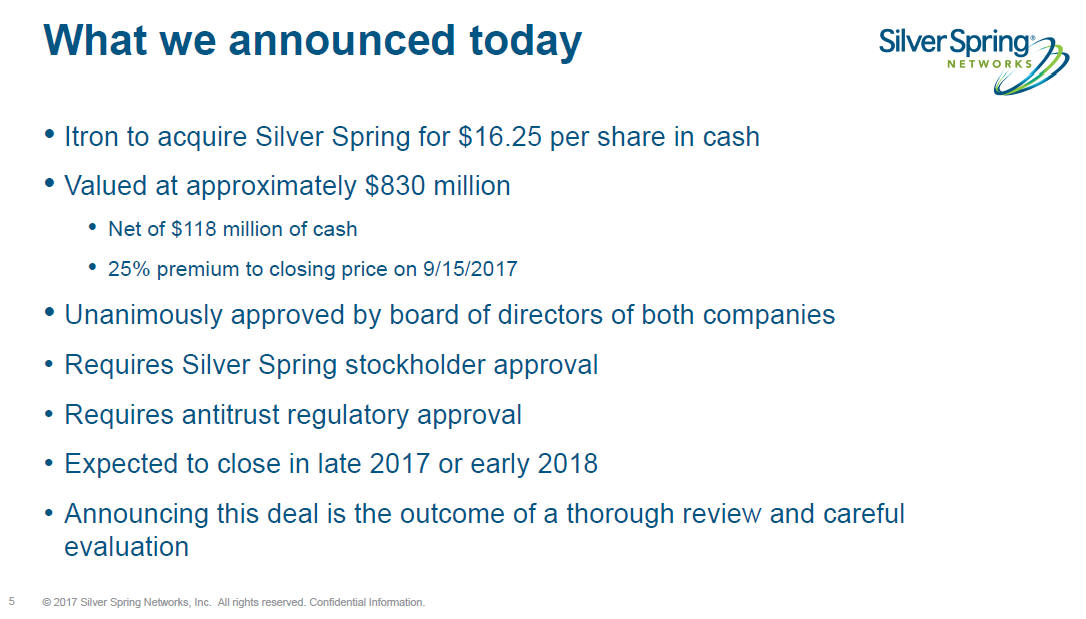 What we announced today

Silver Spring® NETWORKS

• Itron to acquire Silver Spring for \$16.25 per share in cash
• Valued at approximately \$830 million
  • Net of \$118 million of cash
  • 25% premium to closing price on 9/15/2017
• Unanimously approved by board of directors of both companies
• Requires Silver Spring stockholder approval
• Requires antitrust regulatory approval
• Expected to close in late 2017 or early 2018
• Announcing this deal is the outcome of a thorough review and careful evaluation

5 © 2017 Silver Spring Networks, Inc. All rights reserved. Confidential Information.